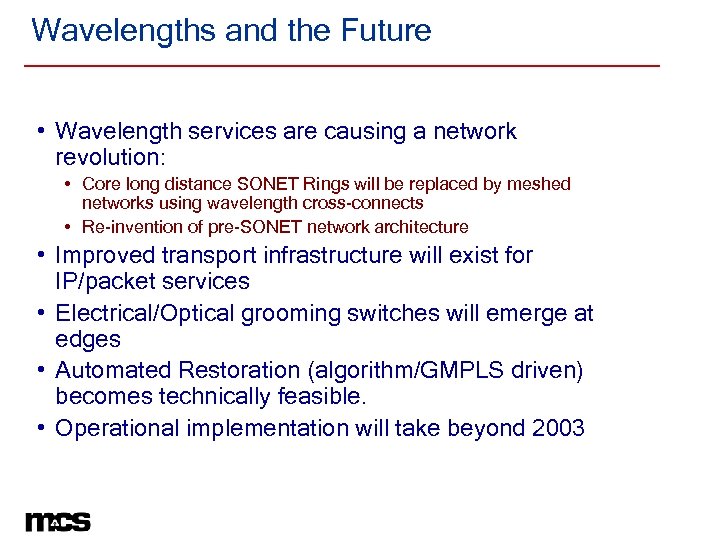 Wavelengths and the Future

• Wavelength services are causing a network revolution:
  • Core long distance SONET Rings will be replaced by meshed networks using wavelength cross-connects
  • Re-invention of pre-SONET network architecture
• Improved transport infrastructure will exist for IP/packet services
• Electrical/Optical grooming switches will emerge at edges
• Automated Restoration (algorithm/GMPLS driven) becomes technically feasible.
• Operational implementation will take beyond 2003

mcs